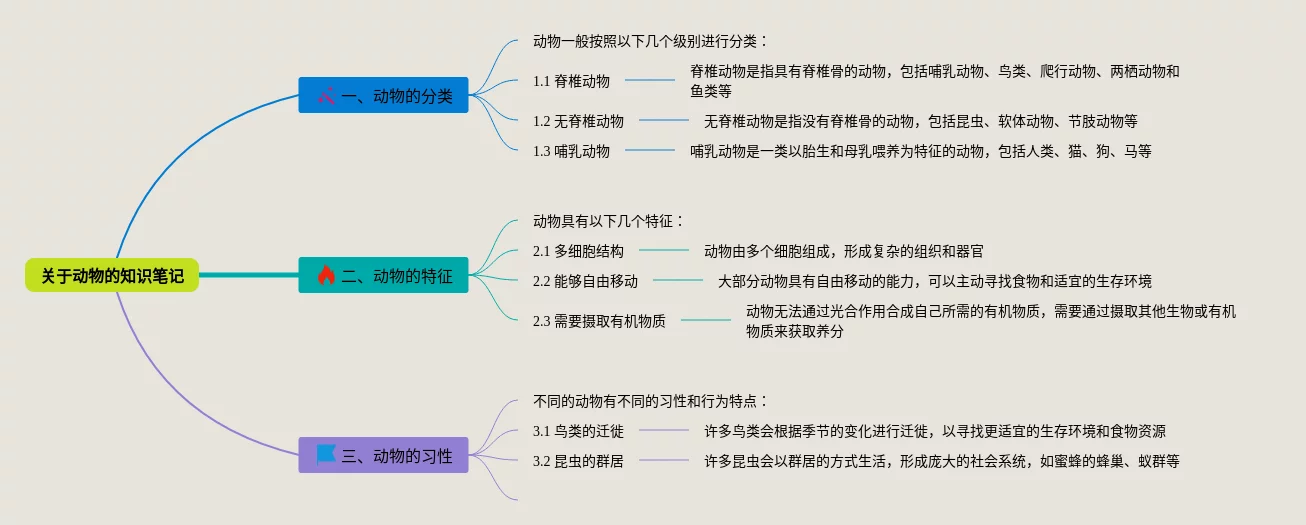 关于动物的知识笔记

一、动物的分类

动物一般按照以下几个级别进行分类：

1.1 脊椎动物
脊椎动物是指具有脊椎骨的动物，包括哺乳动物、鸟类、爬行动物、两栖动物和鱼类等

1.2 无脊椎动物
无脊椎动物是指没有脊椎骨的动物，包括昆虫、软体动物、节肢动物等

1.3 哺乳动物
哺乳动物是一类以胎生和母乳喂养为特征的动物，包括人类、猫、狗、马等

二、动物的特征

动物具有以下几个特征：

2.1 多细胞结构
动物由多个细胞组成，形成复杂的组织和器官

2.2 能够自由移动
大部分动物具有自由移动的能力，可以主动寻找食物和适宜的生存环境

2.3 需要摄取有机物质
动物无法通过光合作用合成自己所需的有机物质，需要通过摄取其他生物或有机物质来获取养分

三、动物的习性

不同的动物有不同的习性和行为特点：

3.1 鸟类的迁徙
许多鸟类会根据季节的变化进行迁徙，以寻找更适宜的生存环境和食物资源

3.2 昆虫的群居
许多昆虫会以群居的方式生活，形成庞大的社会系统，如蜜蜂的蜂巢、蚁群等